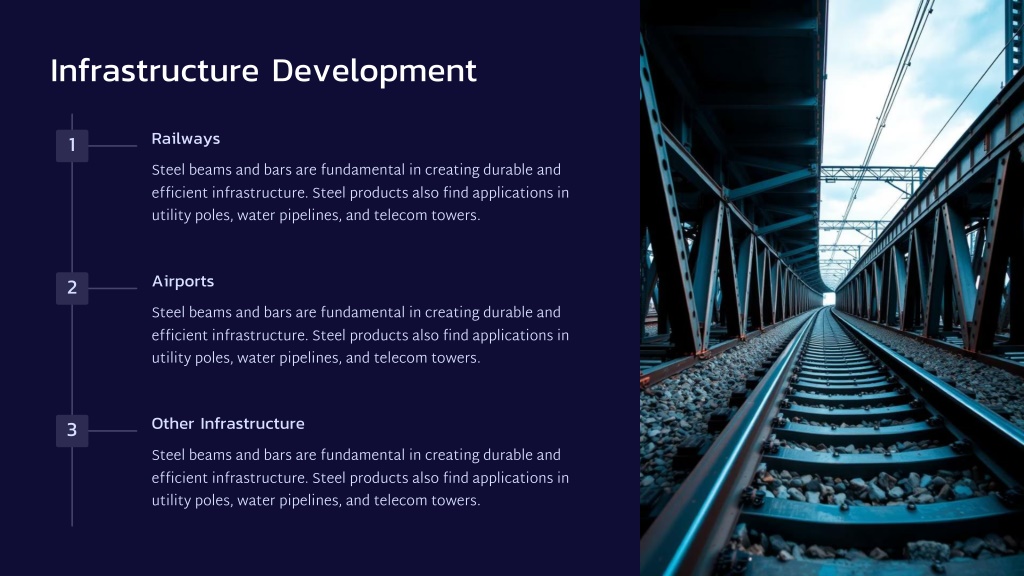 Infrastructure Development

1

Railways

Steel beams and bars are fundamental in creating durable and efficient infrastructure. Steel products also find applications in utility poles, water pipelines, and telecom towers.

2

Airports

Steel beams and bars are fundamental in creating durable and efficient infrastructure. Steel products also find applications in utility poles, water pipelines, and telecom towers.

3

Other Infrastructure

Steel beams and bars are fundamental in creating durable and efficient infrastructure. Steel products also find applications in utility poles, water pipelines, and telecom towers.